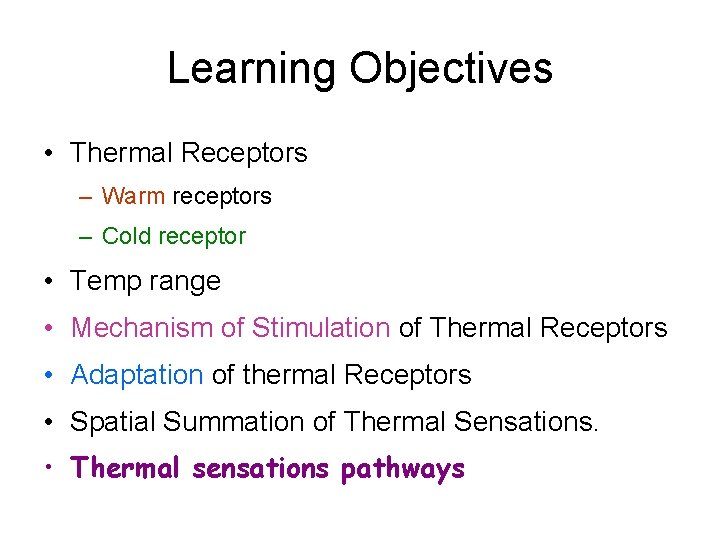 Learning Objectives

• Thermal Receptors
 – Warm receptors
 – Cold receptor
• Temp range
• Mechanism of Stimulation of Thermal Receptors
• Adaptation of thermal Receptors
• Spatial Summation of Thermal Sensations.
• Thermal sensations pathways